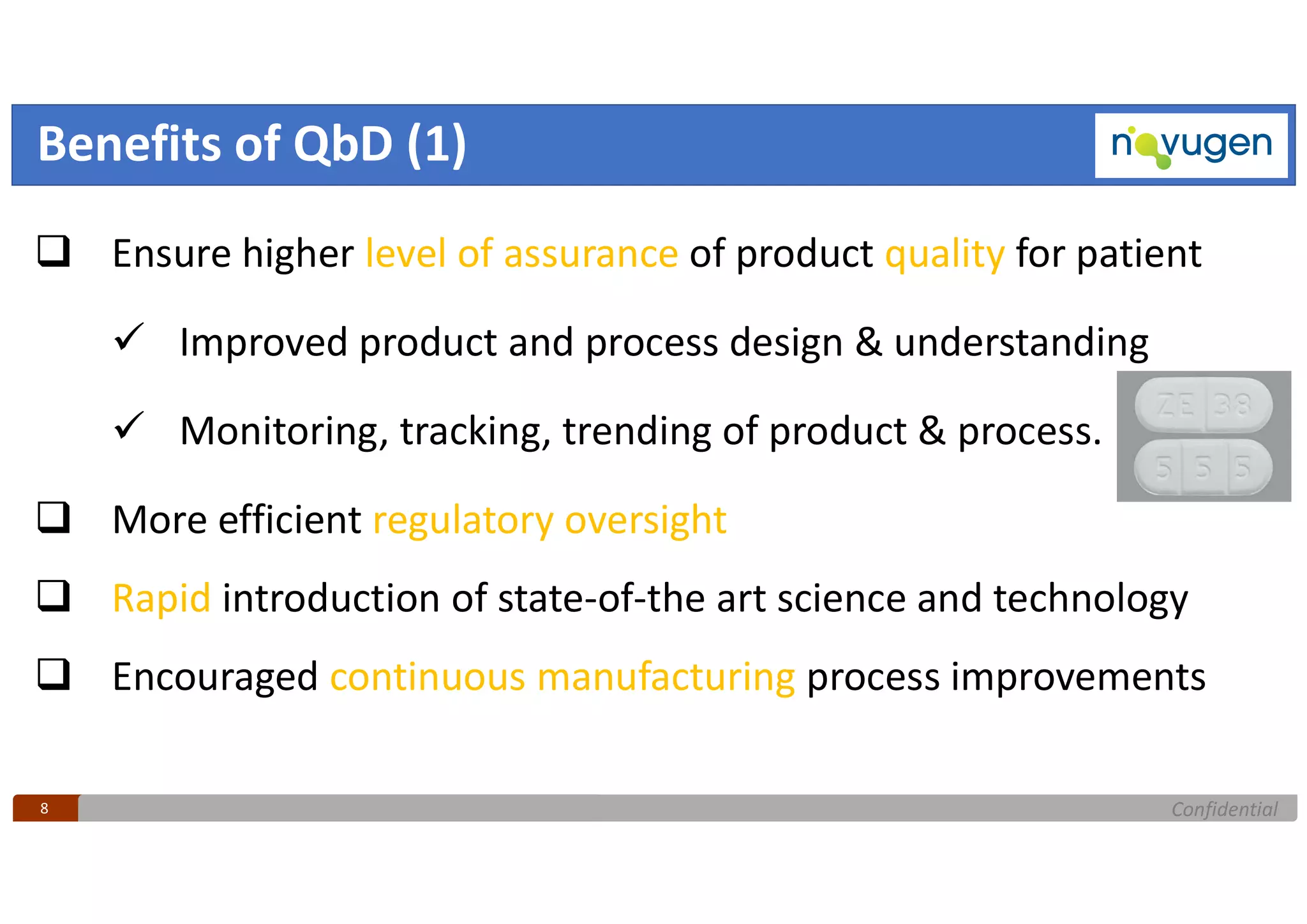 Benefits of QbD (1)

novugen

❑ Ensure higher level of assurance of product quality for patient

✓ Improved product and process design & understanding

✓ Monitoring, tracking, trending of product & process.

ZE 38

5 5 5

❑ More efficient regulatory oversight

❑ Rapid introduction of state-of-the art science and technology

❑ Encouraged continuous manufacturing process improvements

8

Confidential